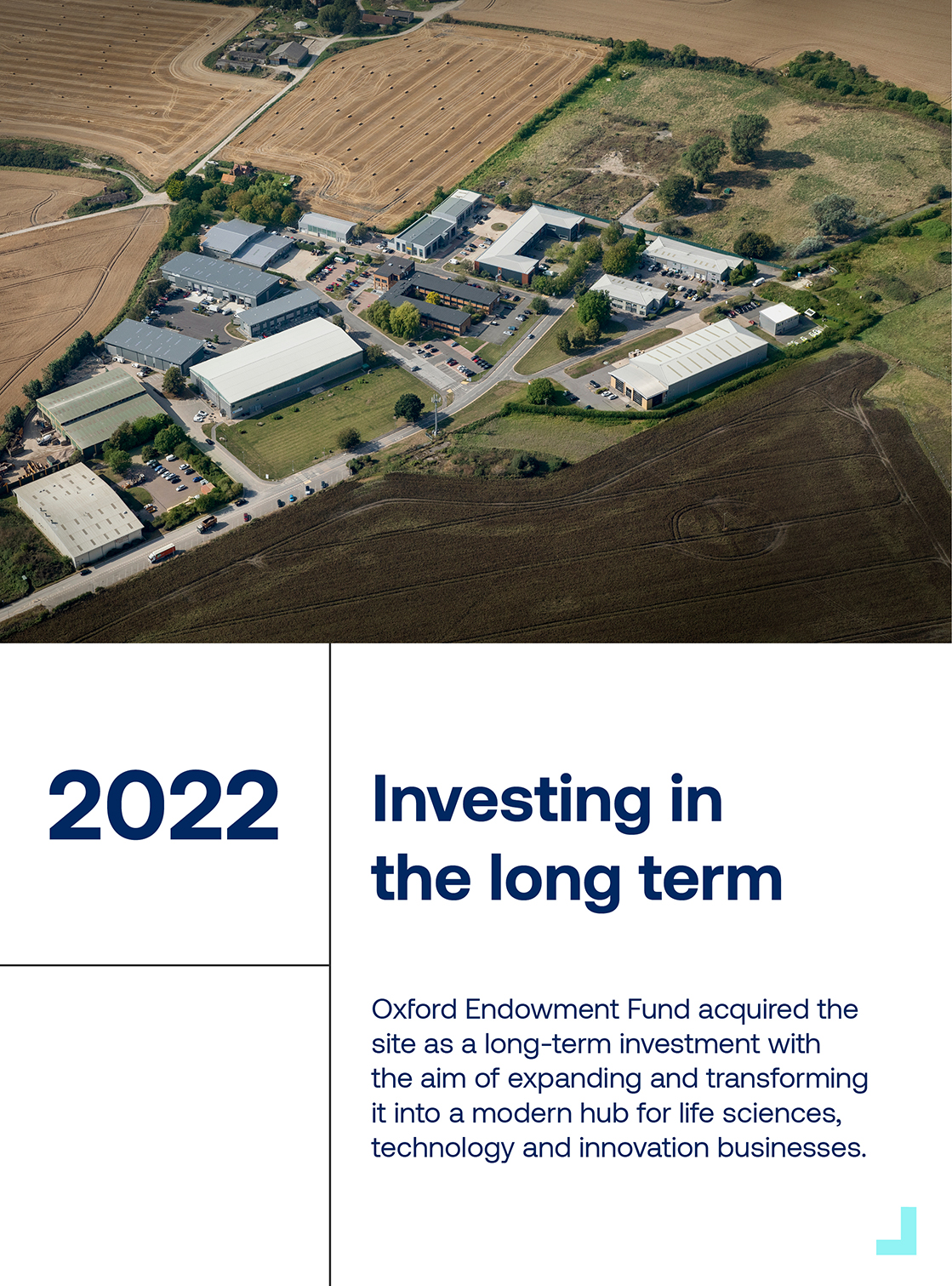 2022

Investing in the long term

Oxford Endowment Fund acquired the site as a long-term investment with the aim of expanding and transforming it into a modern hub for life sciences, technology and innovation businesses.